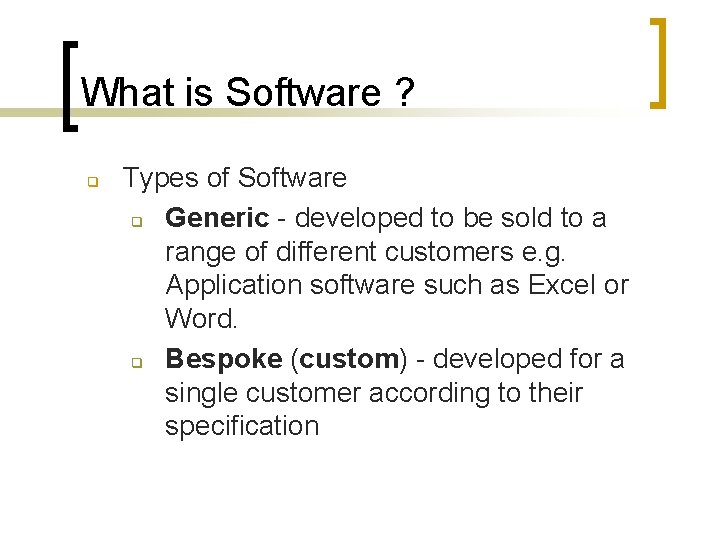 What is Software ?

Types of Software

Generic - developed to be sold to a range of different customers e.g. Application software such as Excel or Word.

Bespoke (custom) - developed for a single customer according to their specification